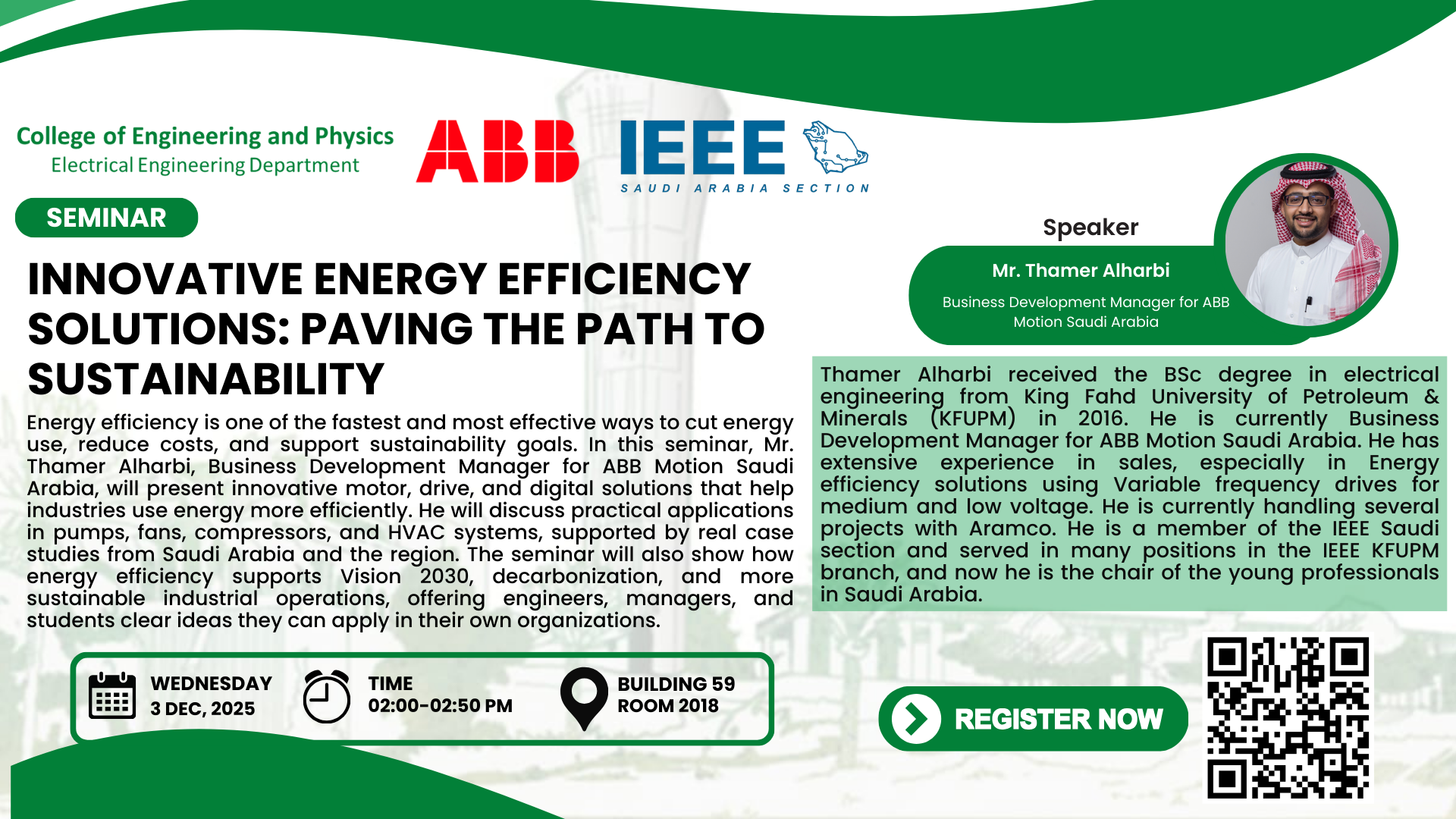 College of Engineering and Physics
Electrical Engineering Department

ABB

IEEE
SAUDI ARABIA SECTION

SEMINAR

INNOVATIVE ENERGY EFFICIENCY SOLUTIONS: PAVING THE PATH TO SUSTAINABILITY

Energy efficiency is one of the fastest and most effective ways to cut energy use, reduce costs, and support sustainability goals. In this seminar, Mr. Thamer Alharbi, Business Development Manager for ABB Motion Saudi Arabia, will present innovative motor, drive, and digital solutions that help industries use energy more efficiently. He will discuss practical applications in pumps, fans, compressors, and HVAC systems, supported by real case studies from Saudi Arabia and the region. The seminar will also show how energy efficiency supports Vision 2030, decarbonization, and more sustainable industrial operations, offering engineers, managers, and students clear ideas they can apply in their own organizations.

WEDNESDAY
3 DEC, 2025

TIME
02:00-02:50 PM

BUILDING 59
ROOM 2018

Speaker

Mr. Thamer Alharbi

Business Development Manager for ABB Motion Saudi Arabia

Thamer Alharbi received the BSc degree in electrical engineering from King Fahd University of Petroleum & Minerals (KFUPM) in 2016. He is currently Business Development Manager for ABB Motion Saudi Arabia. He has extensive experience in sales, especially in Energy efficiency solutions using Variable frequency drives for medium and low voltage. He is currently handling several projects with Aramco. He is a member of the IEEE Saudi section and served in many positions in the IEEE KFUPM branch, and now he is the chair of the young professionals in Saudi Arabia.

REGISTER NOW